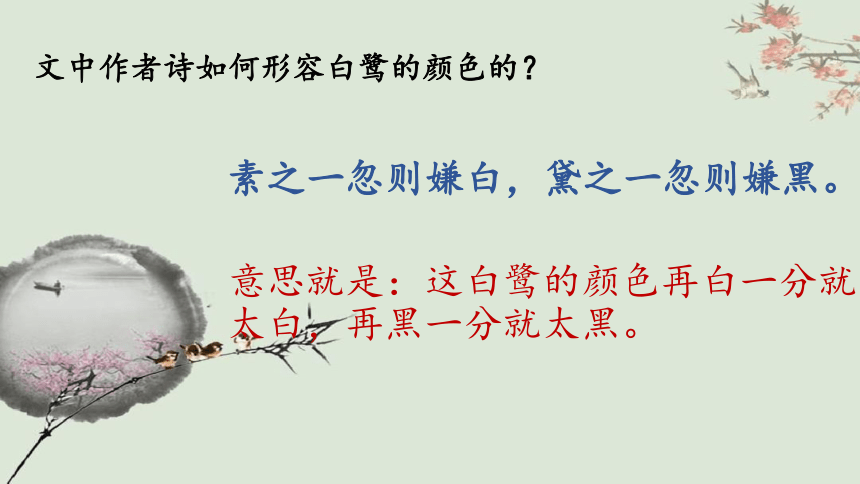 文中作者诗如何形容白鹭的颜色的？

素之一忽则嫌白，黛之一忽则嫌黑。

意思就是：这白鹭的颜色再白一分就太白，再黑一分就太黑。